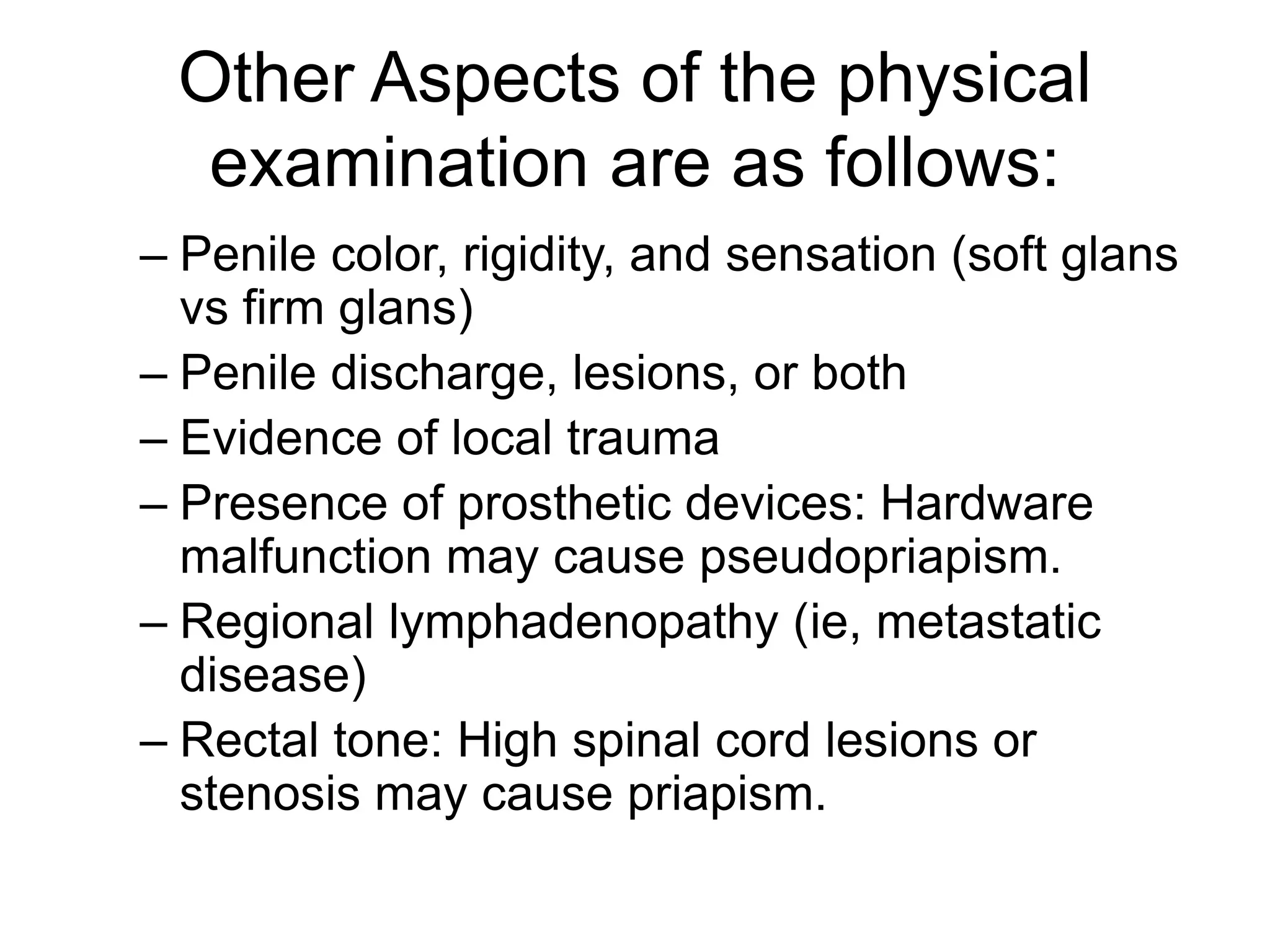 Other Aspects of the physical examination are as follows:

– Penile color, rigidity, and sensation (soft glans vs firm glans)

– Penile discharge, lesions, or both

– Evidence of local trauma

– Presence of prosthetic devices: Hardware malfunction may cause pseudopriapism.

– Regional lymphadenopathy (ie, metastatic disease)

– Rectal tone: High spinal cord lesions or stenosis may cause priapism.